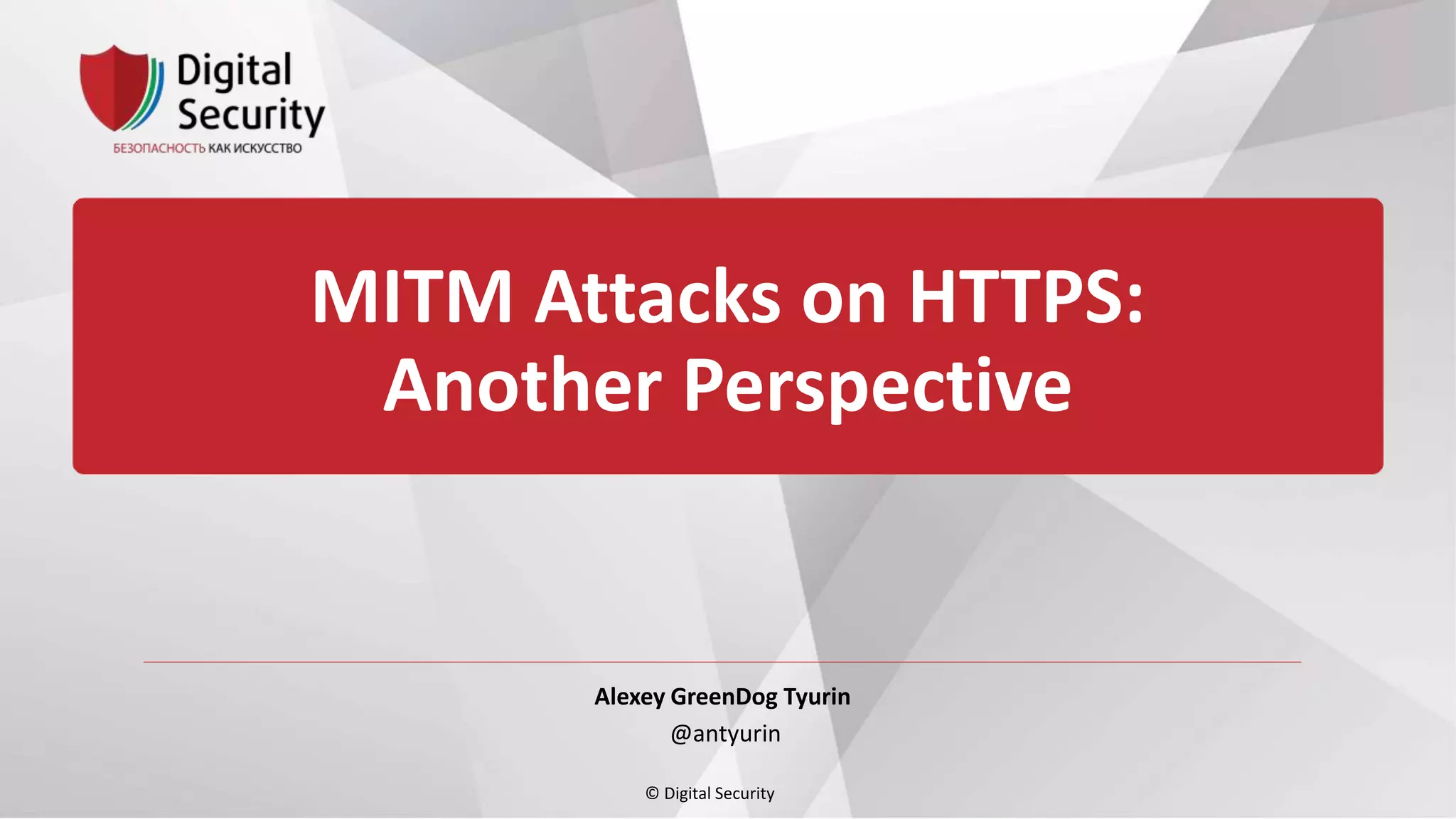 Digital Security
БЕЗОПАСНОСТЬ КАК ИСКУССТВО

MITM Attacks on HTTPS: Another Perspective

Alexey GreenDog Tyurin
@antyurin

© Digital Security